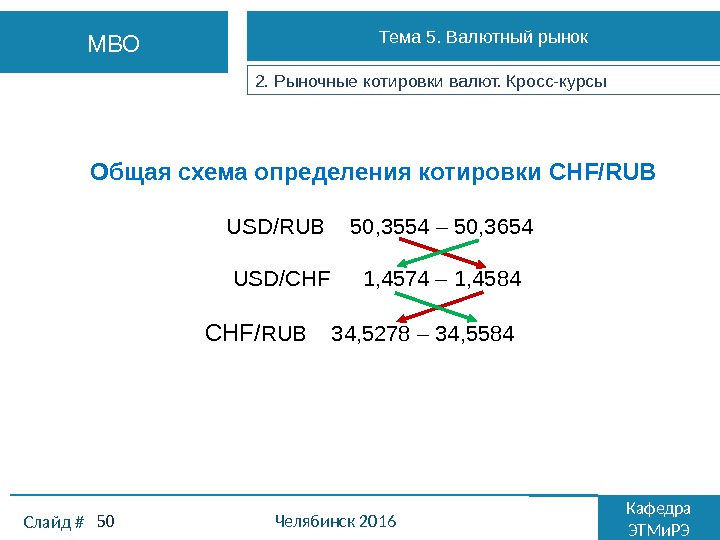 МВО

Тема 5. Валютный рынок

2. Рыночные котировки валют. Кросс-курсы

Общая схема определения котировки CHF/RUB

USD/RUB 50,3554 – 50,3654

USD/CHF 1,4574 – 1,4584

CHF/RUB 34,5278 – 34,5584

Слайд # 50

Челябинск 2016

Кафедра ЭТМиРЭ